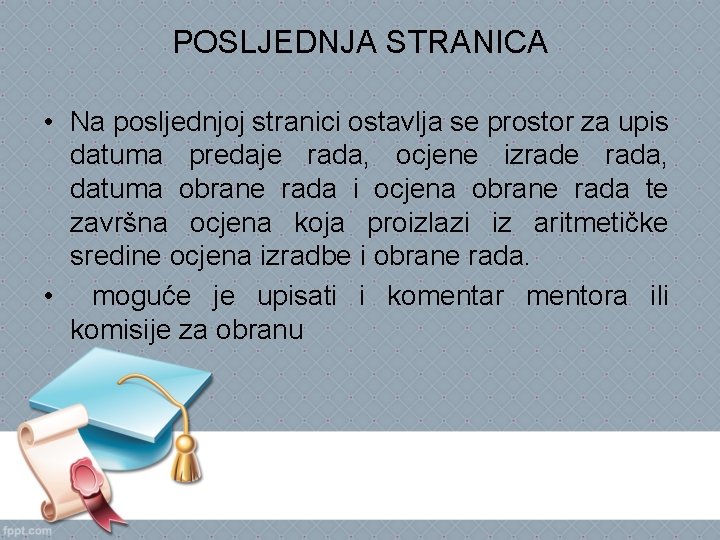 POSLJEDNJA STRANICA

• Na posljednjoj stranici ostavlja se prostor za upis datuma predaje rada, ocjene izrade rada, datuma obrane rada i ocjena obrane rada te završna ocjena koja proizlazi iz aritmetičke sredine ocjena izradbe i obrane rada.

• moguće je upisati i komentar mentora ili komisije za obranu

fppt.com